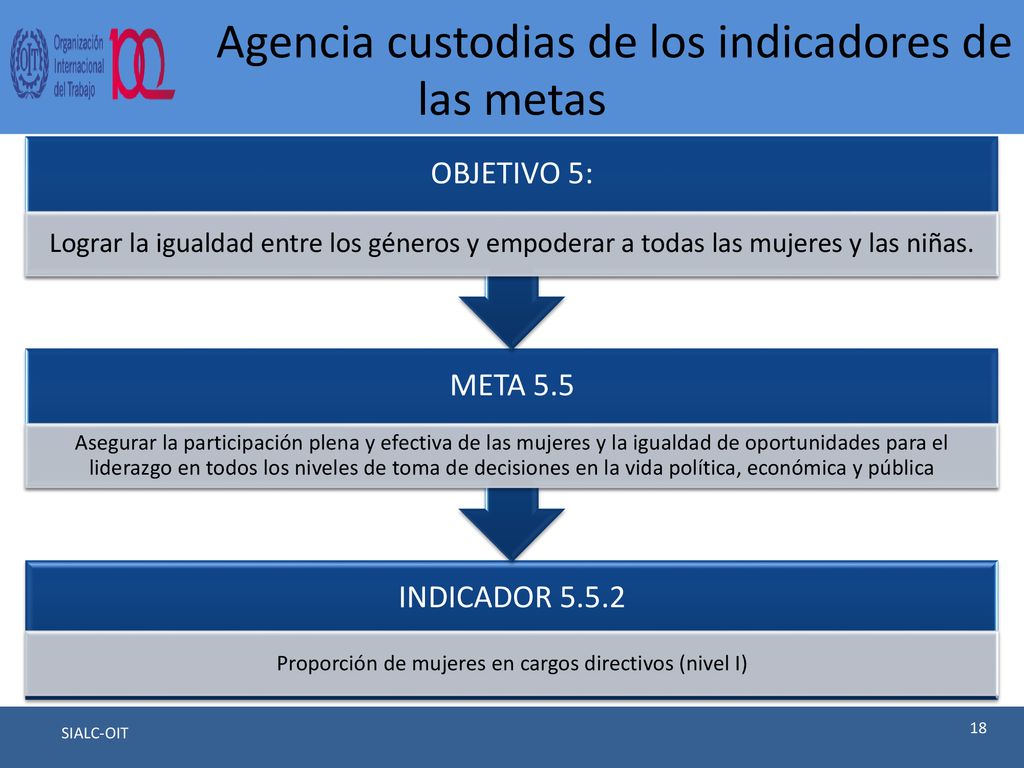 Organización Internacional del Trabajo

Agencia custodias de los indicadores de las metas

OBJETIVO 5:

Lograr la igualdad entre los géneros y empoderar a todas las mujeres y las niñas.

META 5.5

Asegurar la participación plena y efectiva de las mujeres y la igualdad de oportunidades para el liderazgo en todos los niveles de toma de decisiones en la vida política, económica y pública

INDICADOR 5.5.2

Proporción de mujeres en cargos directivos (nivel I)

SIALC-OIT

18